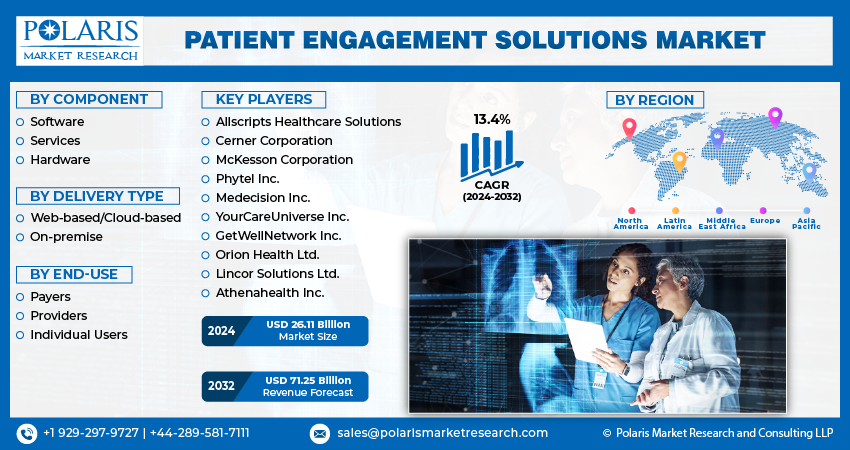 POLARIS
MARKET RESEARCH

PATIENT ENGAGEMENT SOLUTIONS MARKET

BY COMPONENT
Software
Services
Hardware

BY DELIVERY TYPE
Web-based/Cloud-based
On-premise

BY END-USE
Payers
Providers
Individual Users

KEY PLAYERS
Allscripts Healthcare Solutions
Cerner Corporation
McKesson Corporation
Phytel Inc.
Medecision Inc.
YourCareUniverse Inc.
GetWellNetwork Inc.
Orion Health Ltd.
Lincor Solutions Ltd.
Athenahealth Inc.

2024 USD 26.11 Billion Market Size

2032 USD 71.25 Billion Revenue Forecast

13.4%
CAGR
(2024-2032)

BY REGION
North America
Latin America
Middle East Africa
Europe
Asia Pacific

+1 929-297-9727 | +44-289-581-7111
sales@polarismarketresearch.com
© Polaris Market Research and Consulting LLP